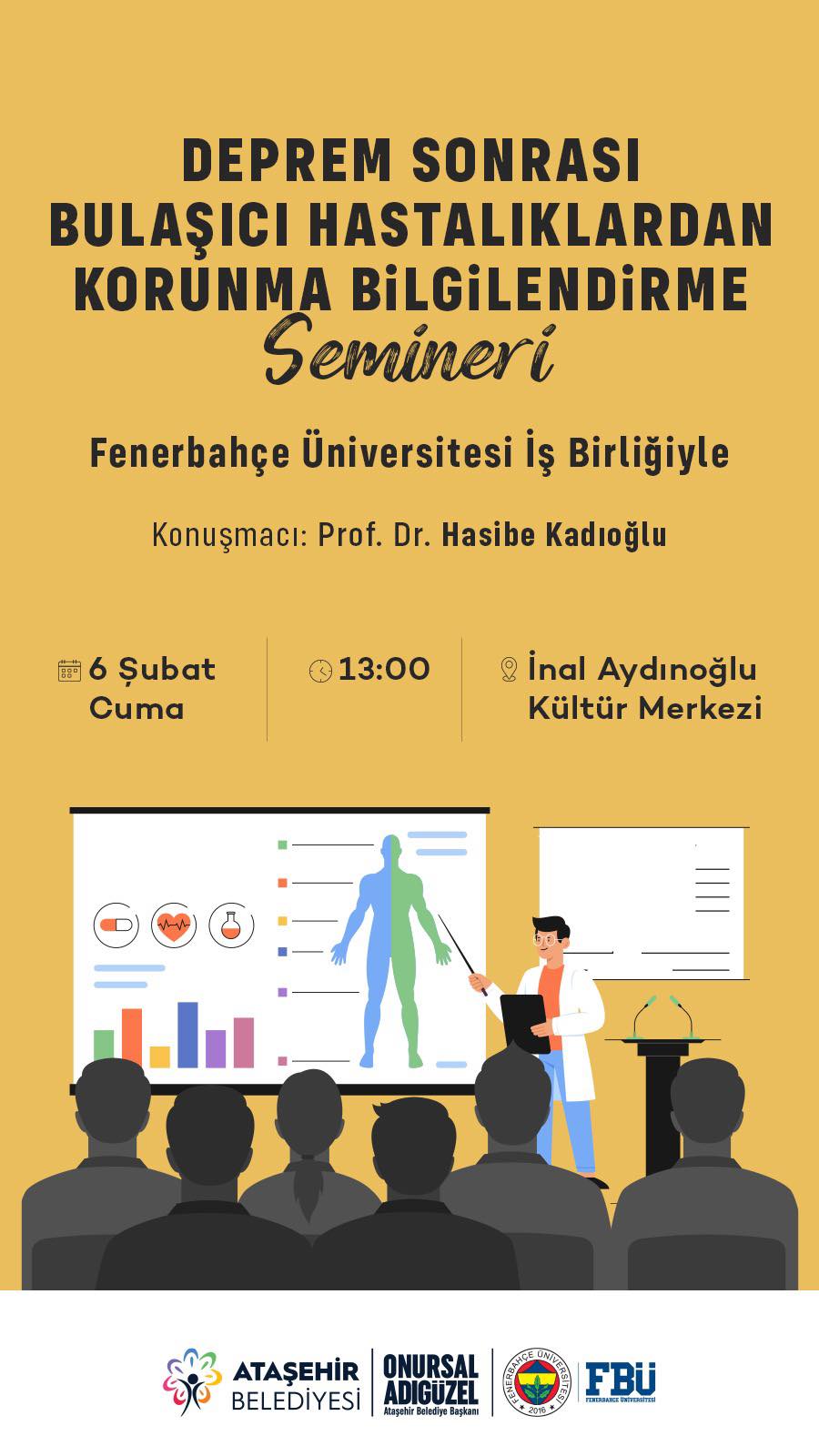 DEPREM SONRASI BULAŞICI HASTALIKLARDAN KORUNMA BiLGiLENDiRME Semineri

Fenerbahçe Üniversitesi İş Birliğiyle

Konuşmacı: Prof. Dr. Hasibe Kadıoğlu

6 Şubat Cuma

13:00

İnal Aydınoğlu Kültür Merkezi

ATAŞEHİR BELEDİYESİ

ONURSAL ADIGÜZEL
Ataşehir Belediye Başkanı

FENERBAHÇE ÜNİVERSİTESİ 2016

FBÜ
FENERBAHÇE ÜNİVERSİTESİ